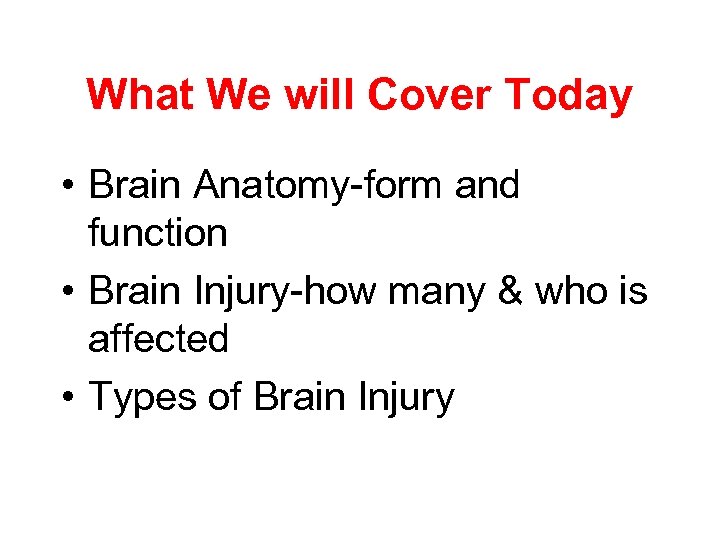 What We will Cover Today

• Brain Anatomy-form and function
• Brain Injury-how many & who is affected
• Types of Brain Injury